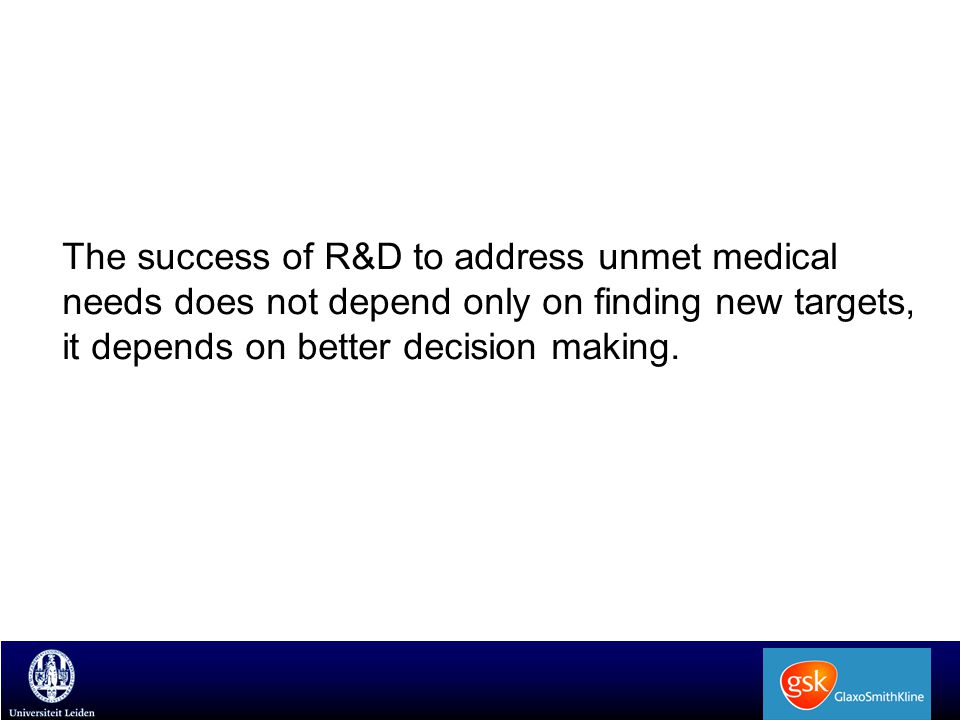 The success of R&D to address unmet medical needs does not depend only on finding new targets, it depends on better decision making.

Universiteit Leiden

gsk GlaxoSmithKline